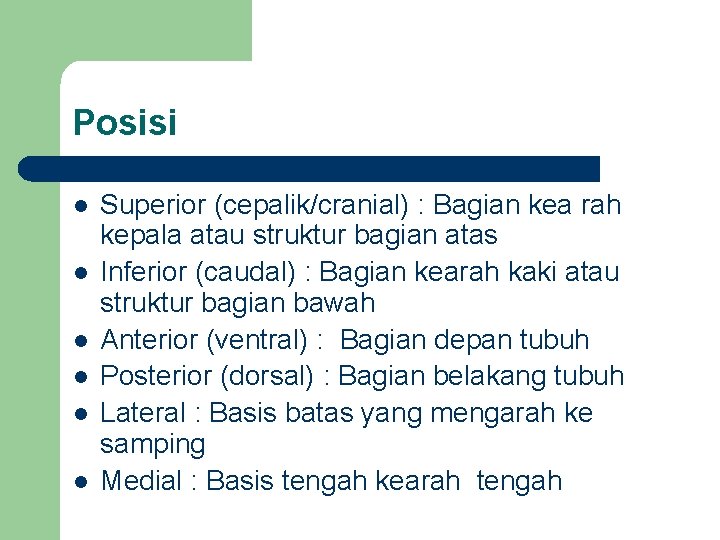 Posisi

- Superior (cepalik/cranial) : Bagian kea rah kepala atau struktur bagian atas
- Inferior (caudal) : Bagian kearah kaki atau struktur bagian bawah
- Anterior (ventral) :  Bagian depan tubuh
- Posterior (dorsal) : Bagian belakang tubuh
- Lateral : Basis batas yang mengarah ke samping
- Medial : Basis tengah kearah  tengah